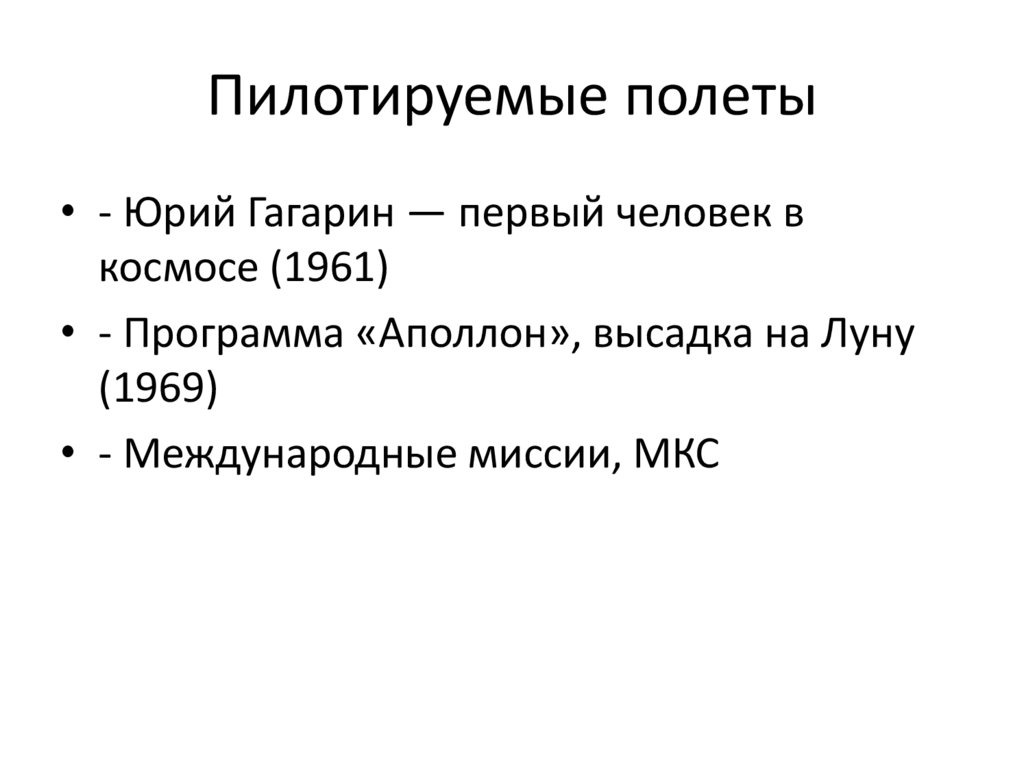 Пилотируемые полеты

• - Юрий Гагарин — первый человек в космосе (1961)
• - Программа «Аполлон», высадка на Луну (1969)
• - Международные миссии, МКС